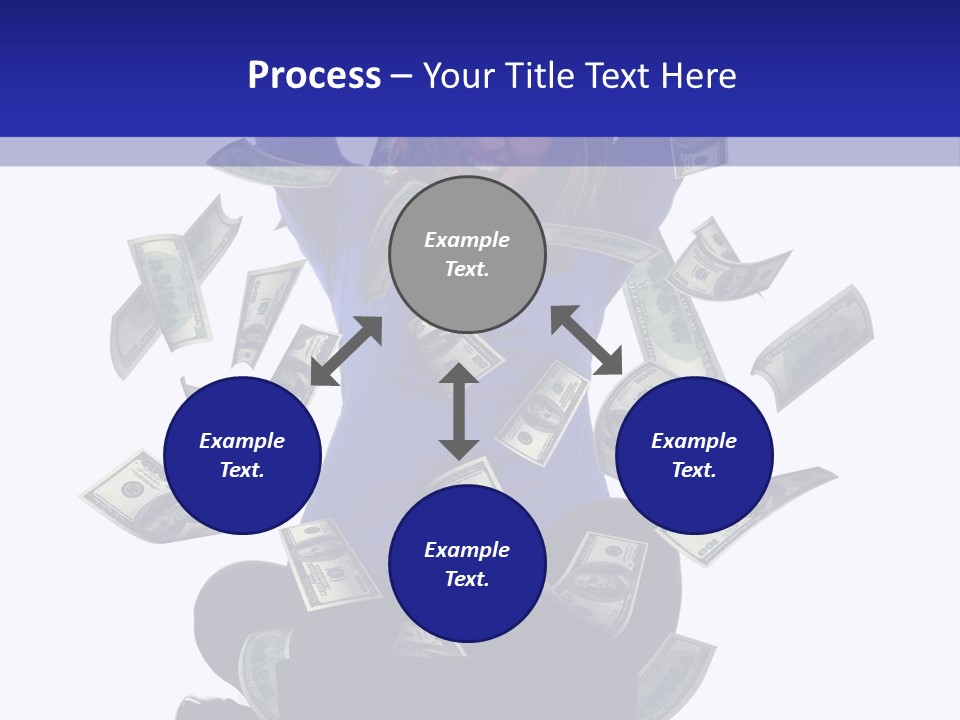 Process – Your Title Text Here

Example Text.

Example Text.

Example Text.

Example Text.